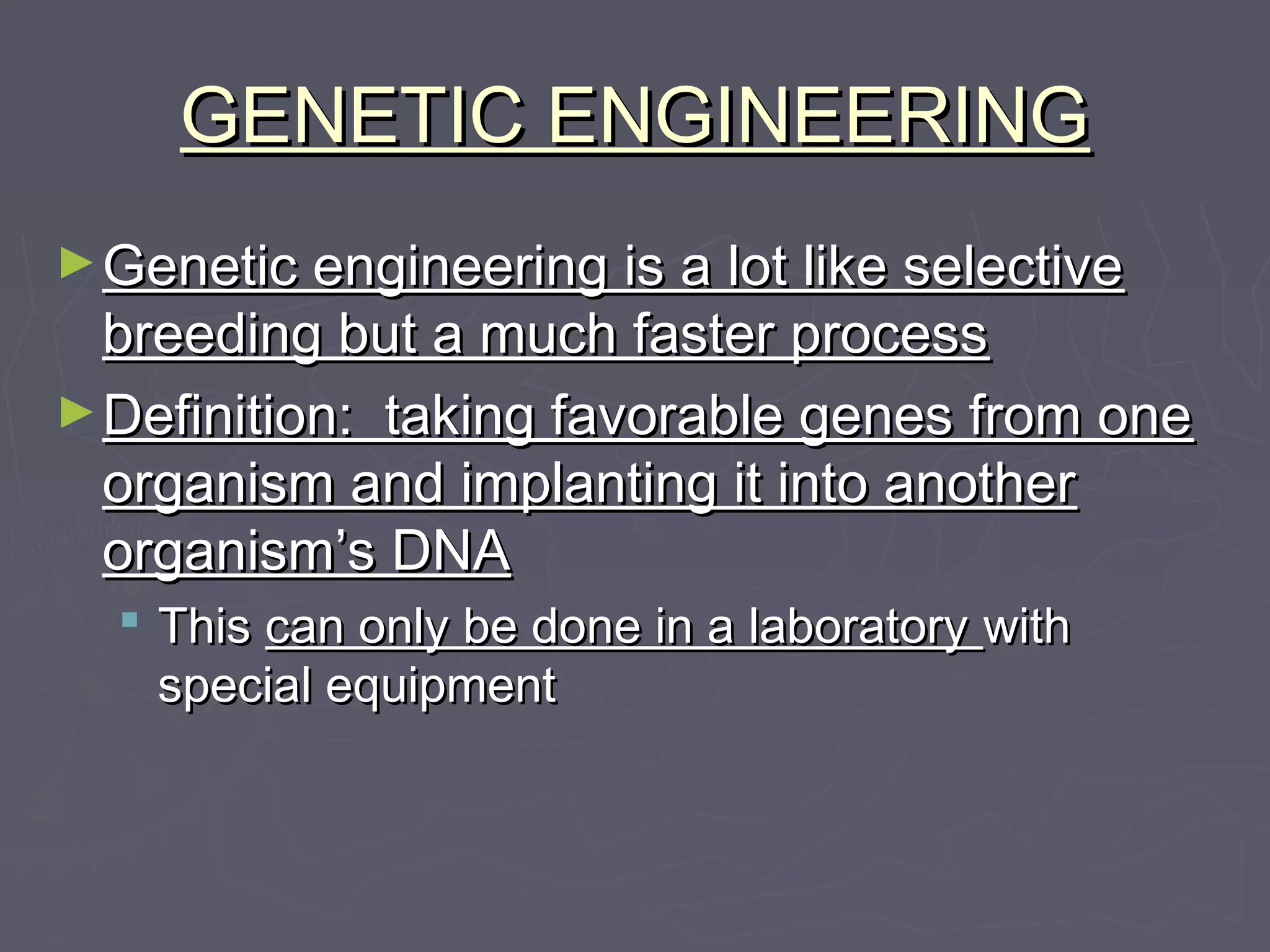 GENETIC ENGINEERING

► Genetic engineering is a lot like selective breeding but a much faster process

► Definition: taking favorable genes from one organism and implanting it into another organism's DNA

▪ This can only be done in a laboratory with special equipment